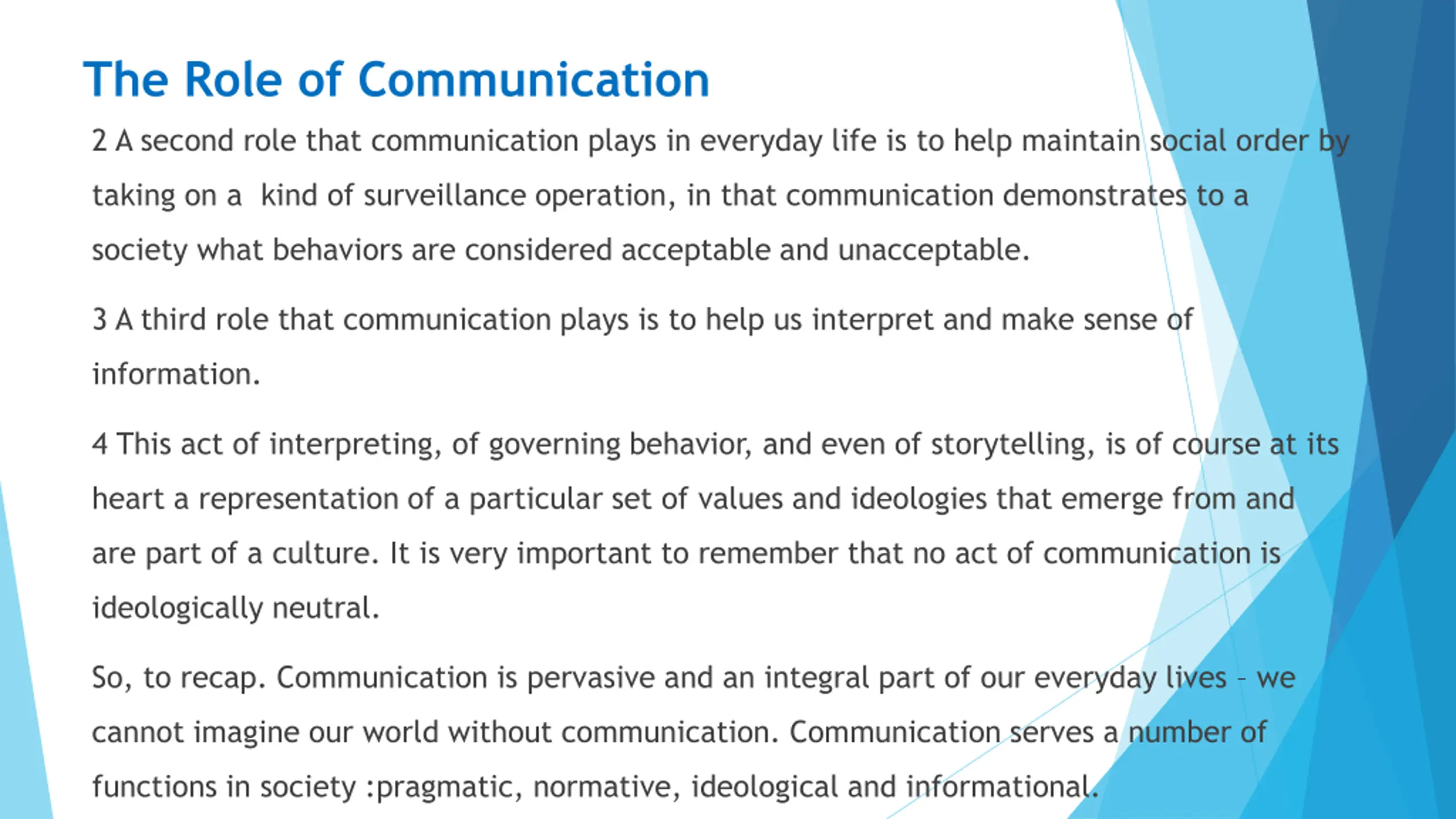 The Role of Communication

2 A second role that communication plays in everyday life is to help maintain social order by taking on a kind of surveillance operation, in that communication demonstrates to a society what behaviors are considered acceptable and unacceptable.

3 A third role that communication plays is to help us interpret and make sense of information.

4 This act of interpreting, of governing behavior, and even of storytelling, is of course at its heart a representation of a particular set of values and ideologies that emerge from and are part of a culture. It is very important to remember that no act of communication is ideologically neutral.

So, to recap. Communication is pervasive and an integral part of our everyday lives – we cannot imagine our world without communication. Communication serves a number of functions in society :pragmatic, normative, ideological and informational.